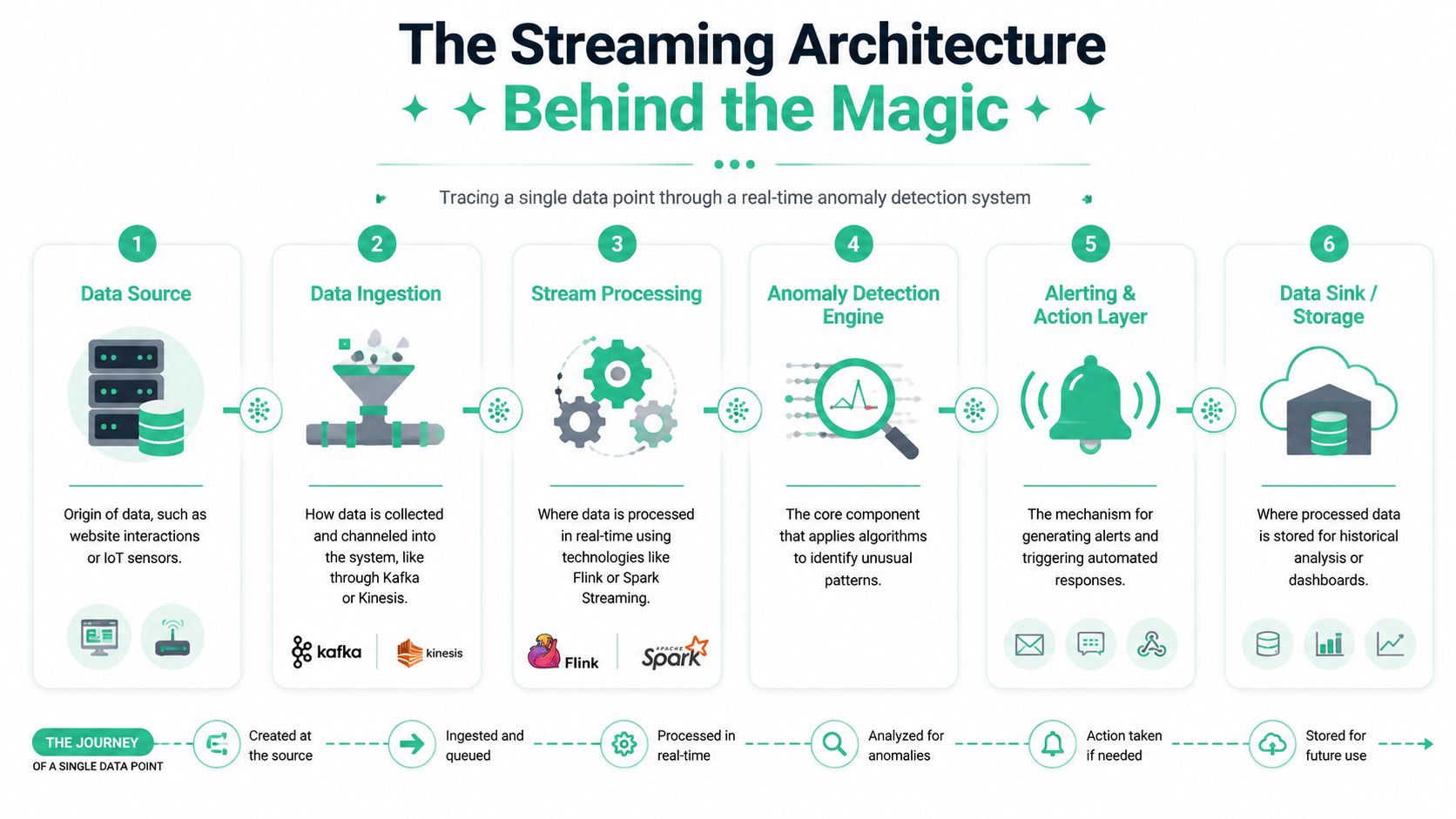 The Streaming Architecture

Behind the Magic

Tracing a single data point through a real-time anomaly detection system

1

Data Source

Origin of data, such as website interactions or IoT sensors.

2

Data Ingestion

How data is collected and channeled into the system, like through Kafka or Kinesis.

kafka

kinesis

3

Stream Processing

Where data is processed in real-time using technologies like Flink or Spark Streaming.

Flink

APACHE Spark

4

Anomaly Detection Engine

The core component that applies algorithms to identify unusual patterns.

5

Alerting & Action Layer

The mechanism for generating alerts and triggering automated responses.

6

Data Sink / Storage

Where processed data is stored for historical analysis or dashboards.

THE JOURNEY OF A SINGLE DATA POINT

Created at the source

Ingested and queued

Processed in real-time

Analyzed for anomalies

Action taken if needed

Stored for future use